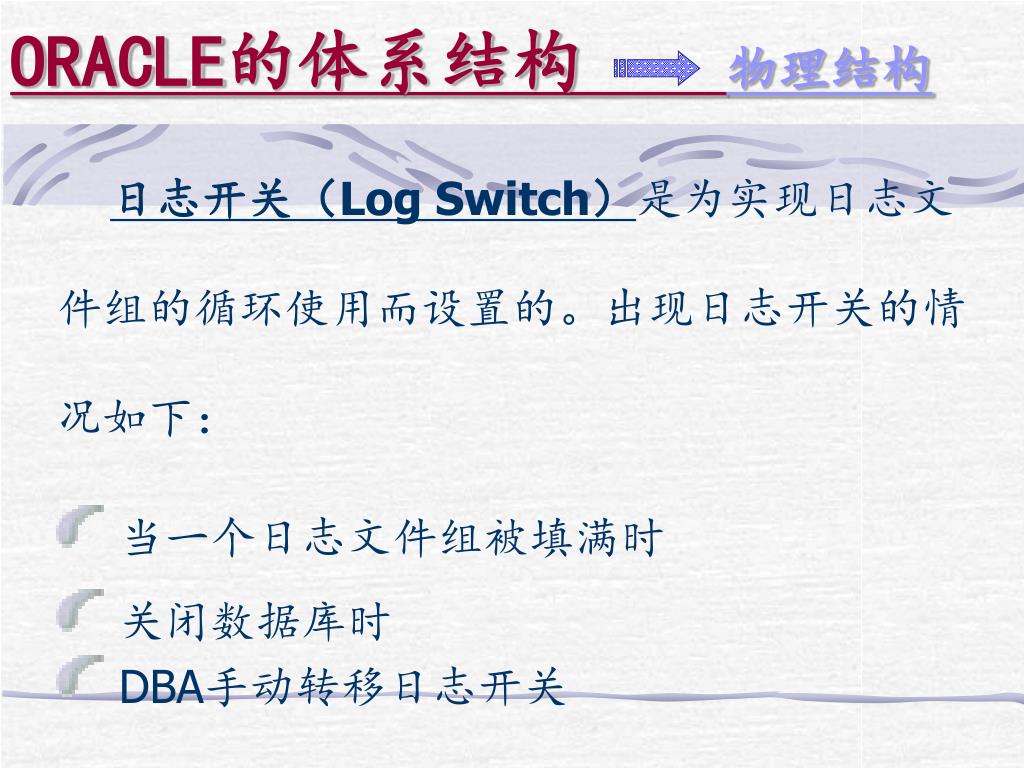 ORACLE的体系结构 物理结构

日志开关（Log Switch）是为实现日志文件组的循环使用而设置的。出现日志开关的情况如下：

当一个日志文件组被填满时

关闭数据库时

DBA手动转移日志开关